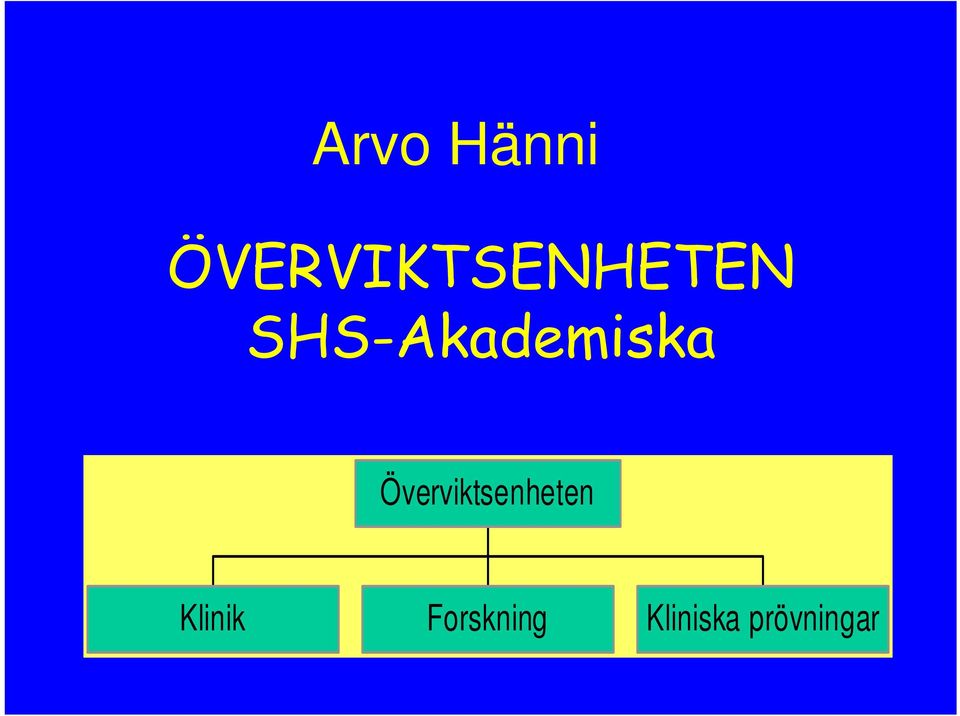 Arvo Hänni

ÖVERVIKTSENHETEN
SHS-Akademiska

Överviktsenheten

Klinik

Forskning

Kliniska prövningar